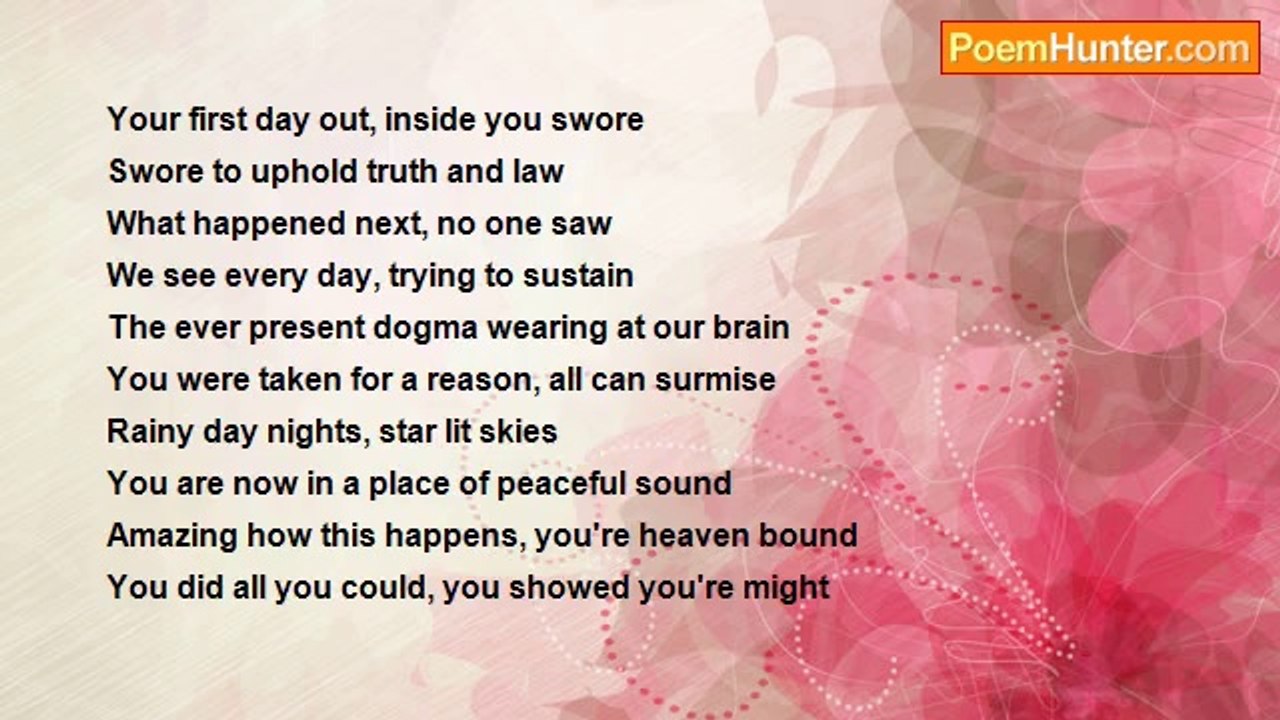 PoemHunter.com

Your first day out, inside you swore
Swore to uphold truth and law
What happened next, no one saw
We see every day, trying to sustain
The ever present dogma wearing at our brain
You were taken for a reason, all can surmise
Rainy day nights, star lit skies
You are now in a place of peaceful sound
Amazing how this happens, you're heaven bound
You did all you could, you showed you're might